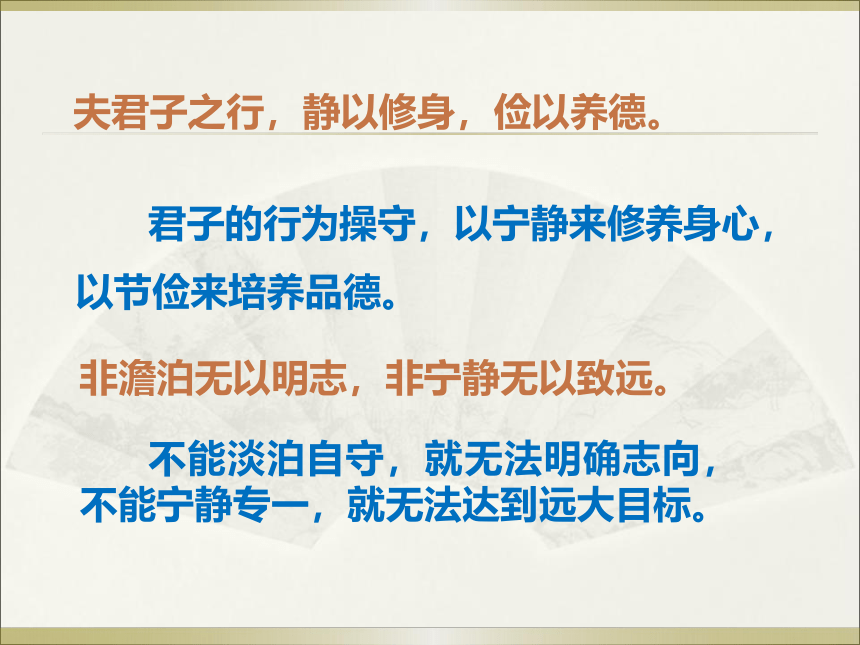 夫君子之行，静以修身，俭以养德。

君子的行为操守，以宁静来修养身心，以节俭来培养品德。

非澹泊无以明志，非宁静无以致远。

不能淡泊自守，就无法明确志向，不能宁静专一，就无法达到远大目标。